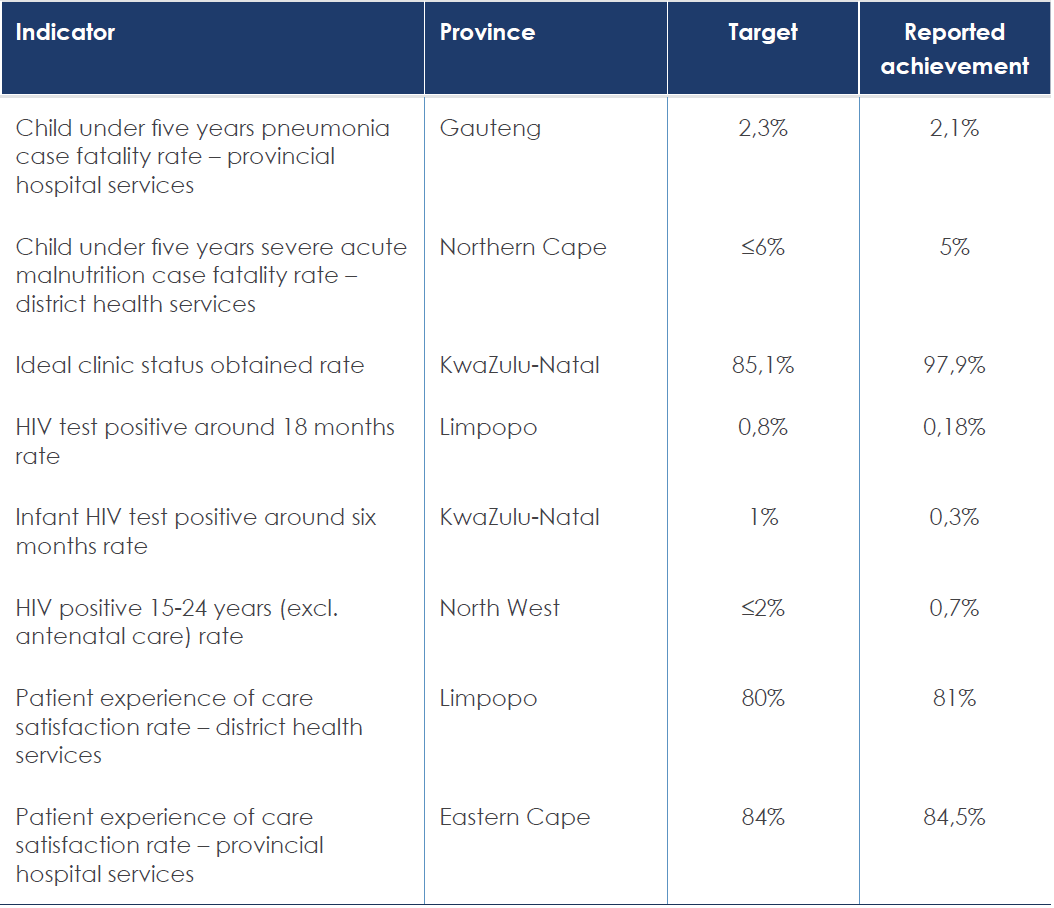 | Indicator | Province | Target | Reported achievement |
|---|---|---|---|
| Child under five years pneumonia case fatality rate – provincial hospital services | Gauteng | 2,3% | 2,1% |
| Child under five years severe acute malnutrition case fatality rate – district health services | Northern Cape | ≤6% | 5% |
| Ideal clinic status obtained rate | KwaZulu-Natal | 85,1% | 97,9% |
| HIV test positive around 18 months rate | Limpopo | 0,8% | 0,18% |
| Infant HIV test positive around six months rate | KwaZulu-Natal | 1% | 0,3% |
| HIV positive 15-24 years (excl. antenatal care) rate | North West | ≤2% | 0,7% |
| Patient experience of care satisfaction rate – district health services | Limpopo | 80% | 81% |
| Patient experience of care satisfaction rate – provincial hospital services | Eastern Cape | 84% | 84,5% |